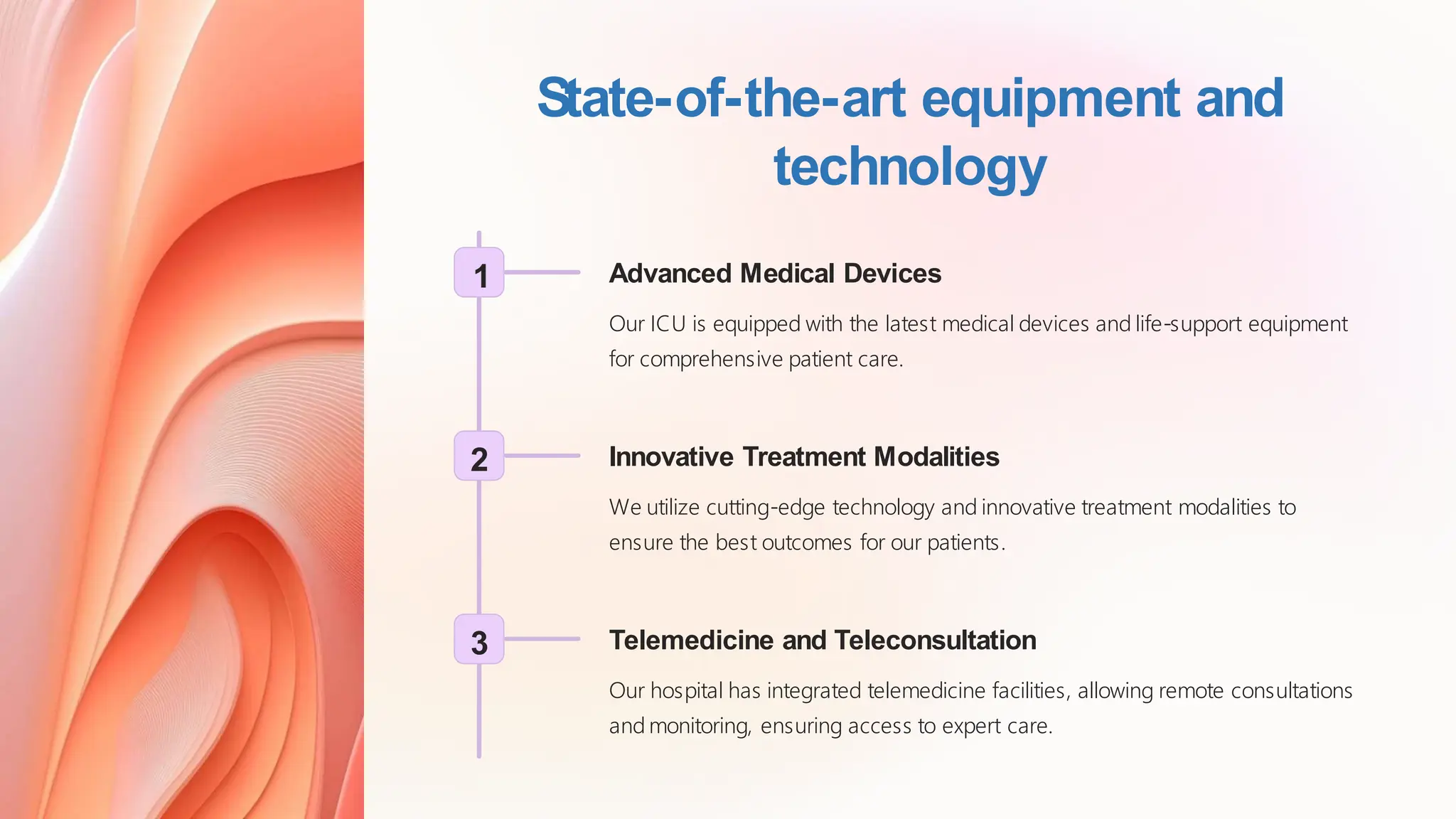 State-of-the-art equipment and technology

1

Advanced Medical Devices

Our ICU is equipped with the latest medical devices and life-support equipment for comprehensive patient care.

2

Innovative Treatment Modalities

We utilize cutting-edge technology and innovative treatment modalities to ensure the best outcomes for our patients.

3

Telemedicine and Teleconsultation

Our hospital has integrated telemedicine facilities, allowing remote consultations and monitoring, ensuring access to expert care.